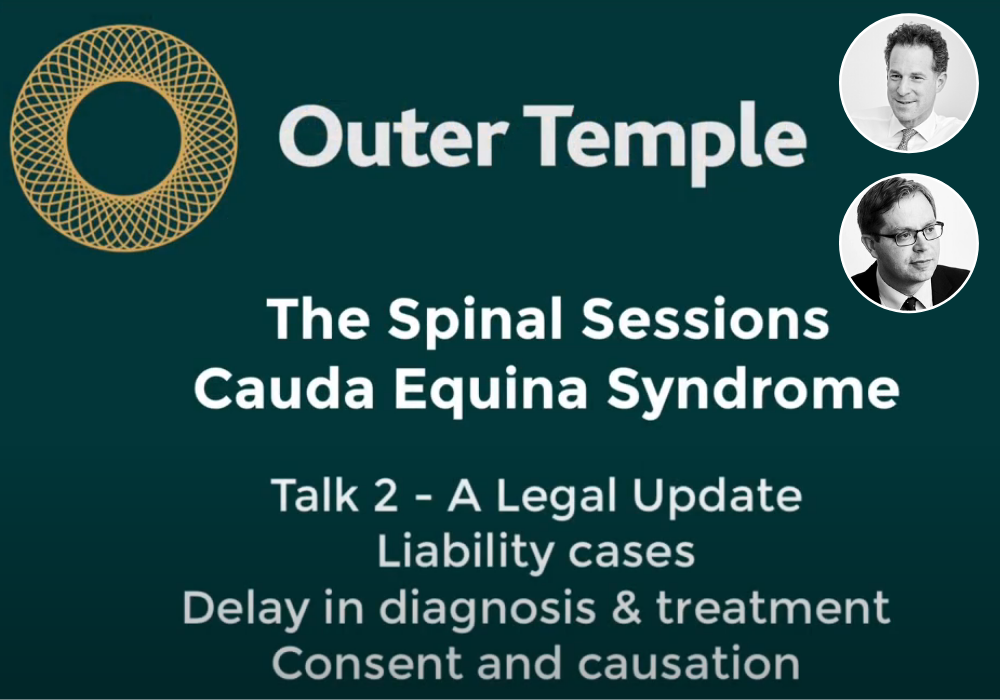 Outer Temple

The Spinal Sessions
Cauda Equina Syndrome

Talk 2 - A Legal Update
Liability cases
Delay in diagnosis & treatment
Consent and causation